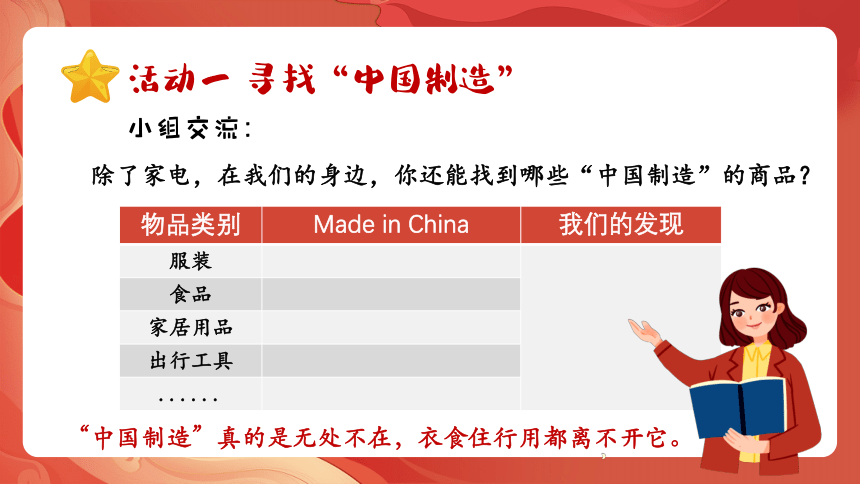 活动一 寻找“中国制造”

小组交流：

除了家电，在我们的身边，你还能找到哪些“中国制造”的商品？

| 物品类别 | Made in China | 我们的发现 |
|---|---|---|
| 服装 | | |
| 食品 | | |
| 家居用品 | | |
| 出行工具 | | |
| ...... | | |

“中国制造”真的是无处不在，衣食住行用都离不开它。